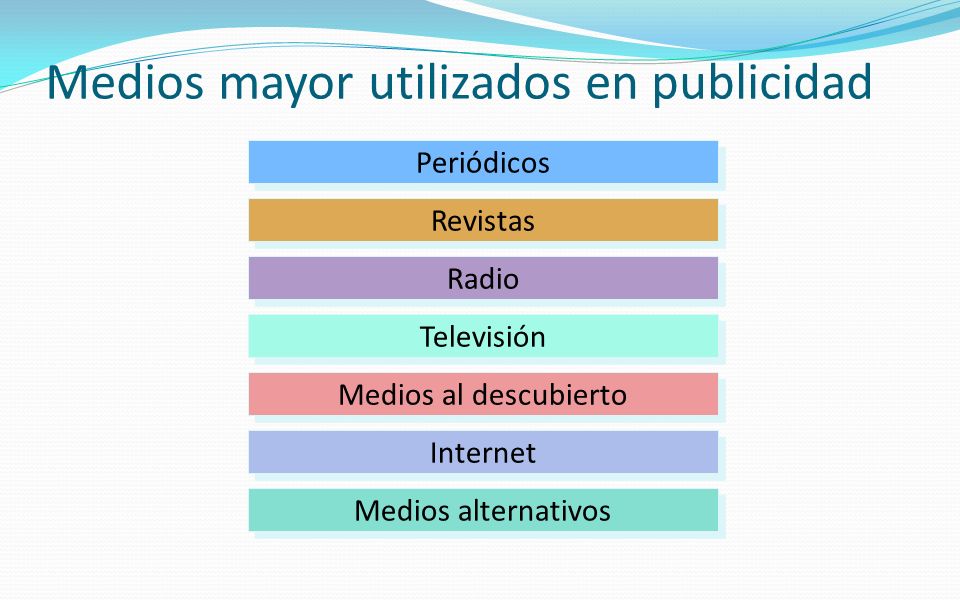 Medios mayor utilizados en publicidad

Periódicos

Revistas

Radio

Televisión

Medios al descubierto

Internet

Medios alternativos